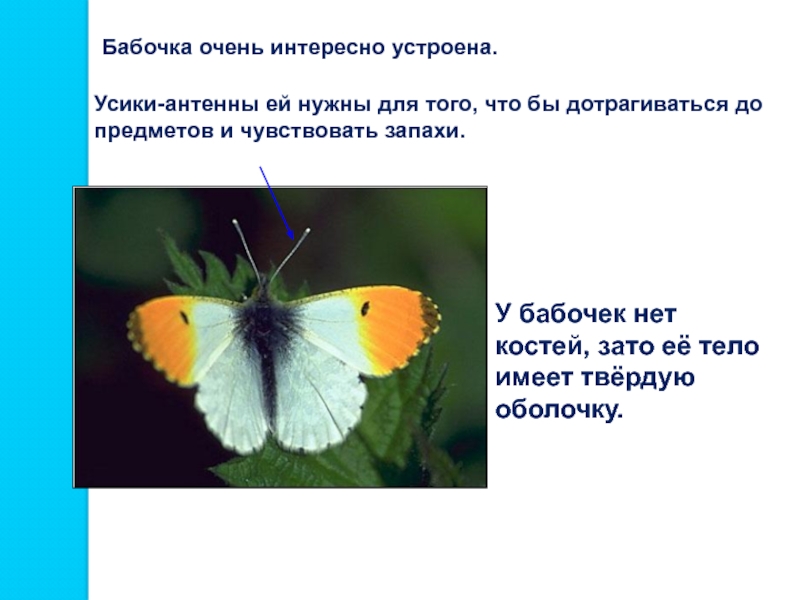 Бабочка очень интересно устроена.

Усики-антенны ей нужны для того, что бы дотрагиваться до предметов и чувствовать запахи.

У бабочек нет костей, зато её тело имеет твёрдую оболочку.